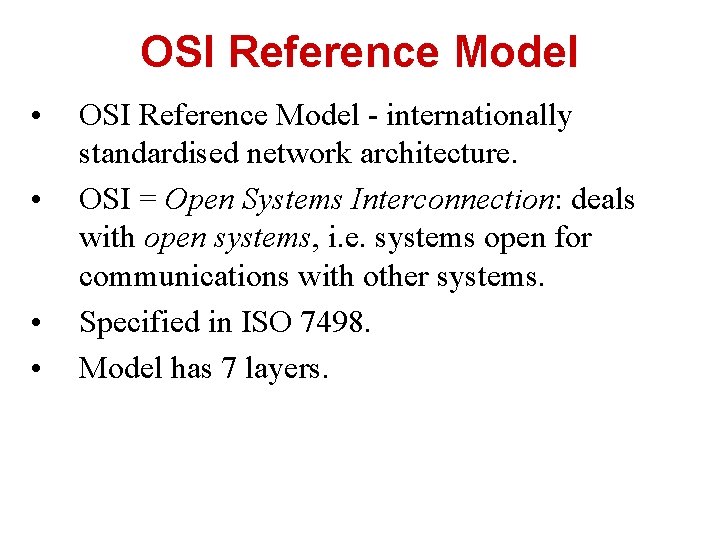 OSI Reference Model

• OSI Reference Model - internationally standardised network architecture.

• OSI = Open Systems Interconnection: deals with open systems, i.e. systems open for communications with other systems.

• Specified in ISO 7498.

• Model has 7 layers.